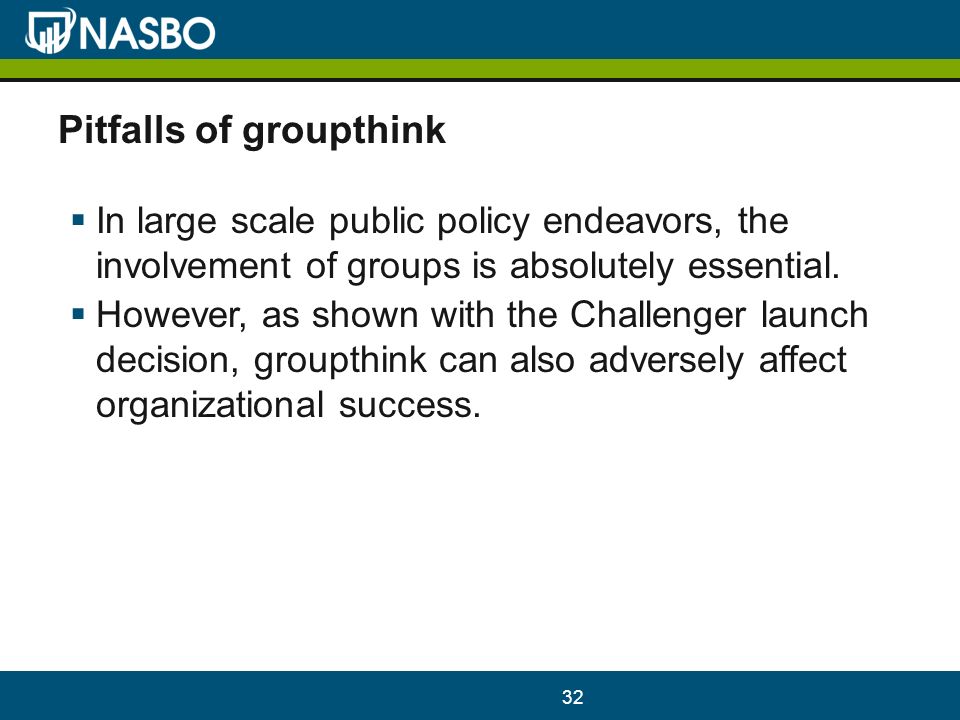 NASBO

Pitfalls of groupthink

▪ In large scale public policy endeavors, the involvement of groups is absolutely essential.

▪ However, as shown with the Challenger launch decision, groupthink can also adversely affect organizational success.

32